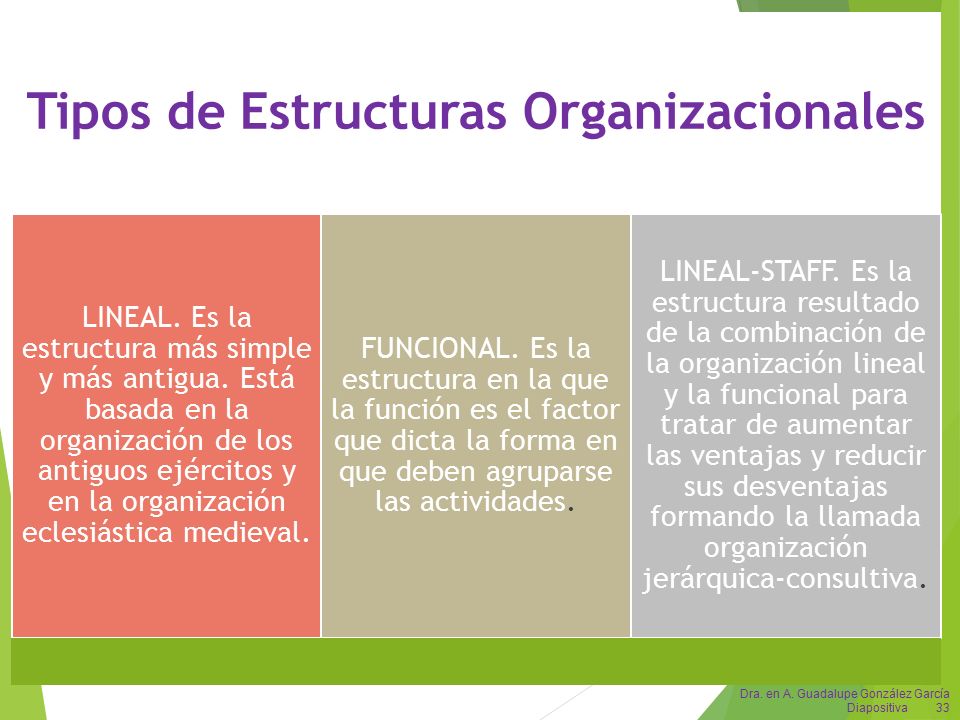 Tipos de Estructuras Organizacionales

LINEAL. Es la estructura más simple y más antigua. Está basada en la organización de los antiguos ejércitos y en la organización eclesiástica medieval.

FUNCIONAL. Es la estructura en la que la función es el factor que dicta la forma en que deben agruparse las actividades.

LINEAL-STAFF. Es la estructura resultado de la combinación de la organización lineal y la funcional para tratar de aumentar las ventajas y reducir sus desventajas formando la llamada organización jerárquica-consultiva.

Dra. en A. Guadalupe González García
Diapositiva 33